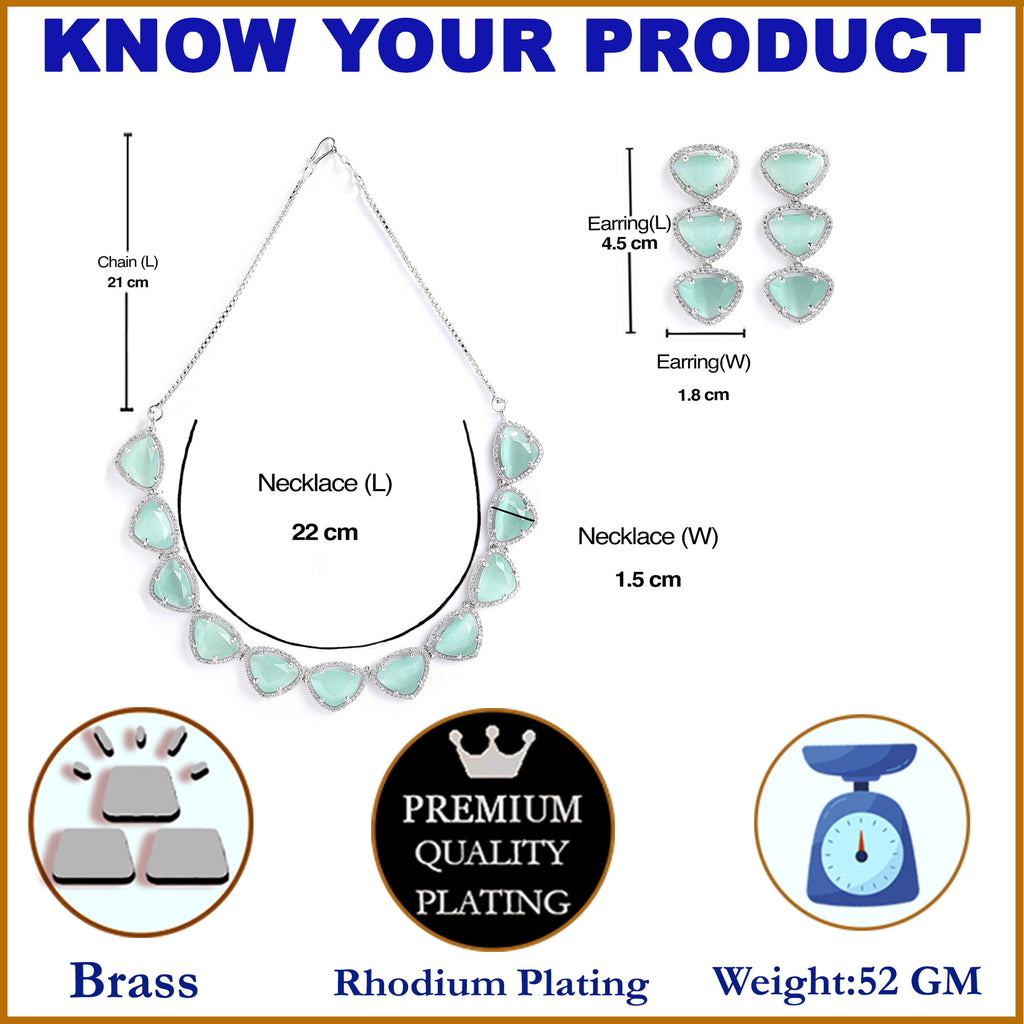 KNOW YOUR PRODUCT

Chain (L)
21 cm

Earring(L)
4.5 cm

Earring(W)
1.8 cm

Necklace (L)
22 cm

Necklace (W)
1.5 cm

PREMIUM
QUALITY
PLATING

Brass

Rhodium Plating

Weight:52 GM